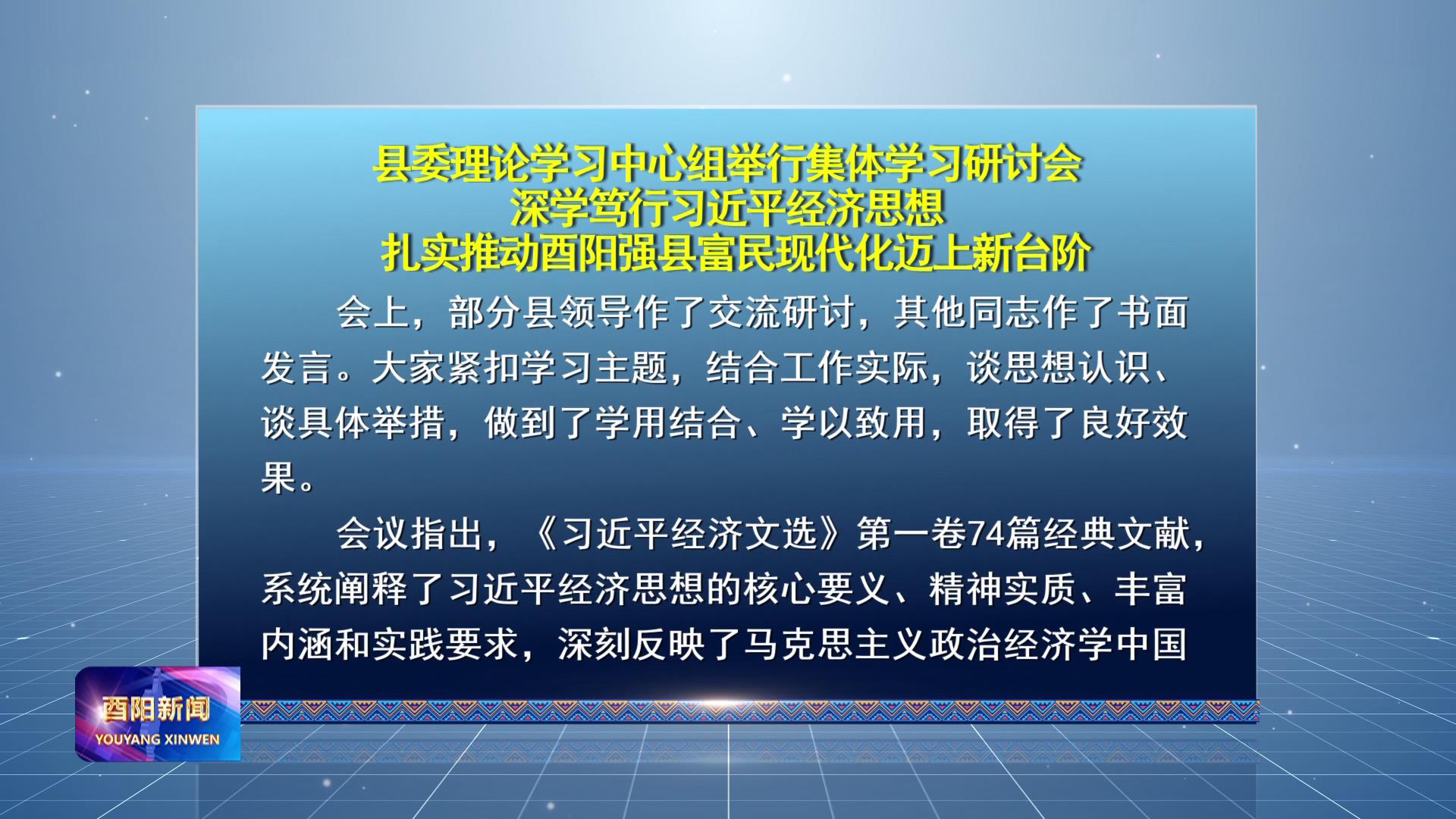 县委理论学习中心组举行集体学习研讨会
深学笃行习近平经济思想
扎实推动酉阳强县富民现代化迈上新台阶

会上，部分县领导作了交流研讨，其他同志作了书面发言。大家紧扣学习主题，结合工作实际，谈思想认识、谈具体举措，做到了学用结合、学以致用，取得了良好效果。

会议指出，《习近平经济文选》第一卷74篇经典文献，系统阐释了习近平经济思想的核心要义、精神实质、丰富内涵和实践要求，深刻反映了马克思主义政治经济学中国

酉阳新闻
YOUYANG XINWEN